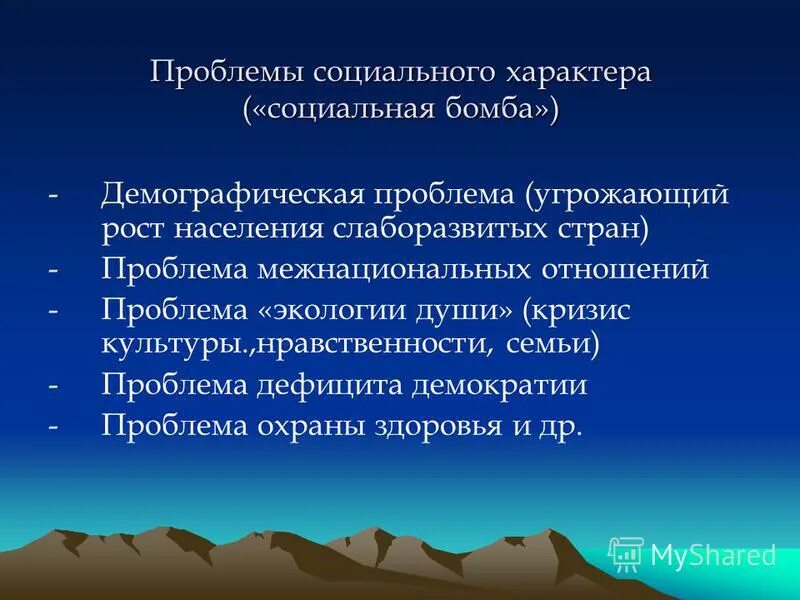 Проблемы социального характера («социальная бомба»)

- Демографическая проблема (угрожающий рост населения слаборазвитых стран)
- Проблема межнациональных отношений
- Проблема «экологии души» (кризис культуры.,нравственности, семьи)
- Проблема дефицита демократии
- Проблема охраны здоровья и др.

MyShared